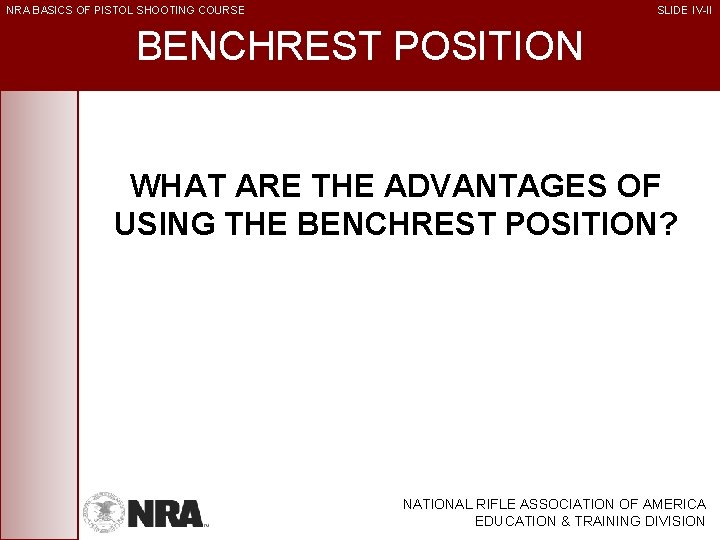 NRA BASICS OF PISTOL SHOOTING COURSE

SLIDE IV-II

BENCHREST POSITION

WHAT ARE THE ADVANTAGES OF USING THE BENCHREST POSITION?

NRA

NATIONAL RIFLE ASSOCIATION OF AMERICA
EDUCATION & TRAINING DIVISION